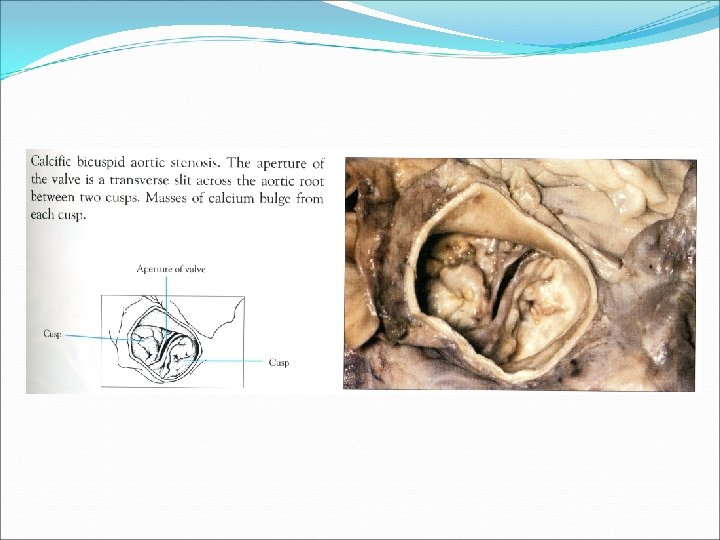 Calcific bicuspid aortic stenosis. The aperture of the valve is a transverse slit across the aortic root between two cusps. Masses of calcium bulge from each cusp.

Aperture of valve

Cusp

Cusp